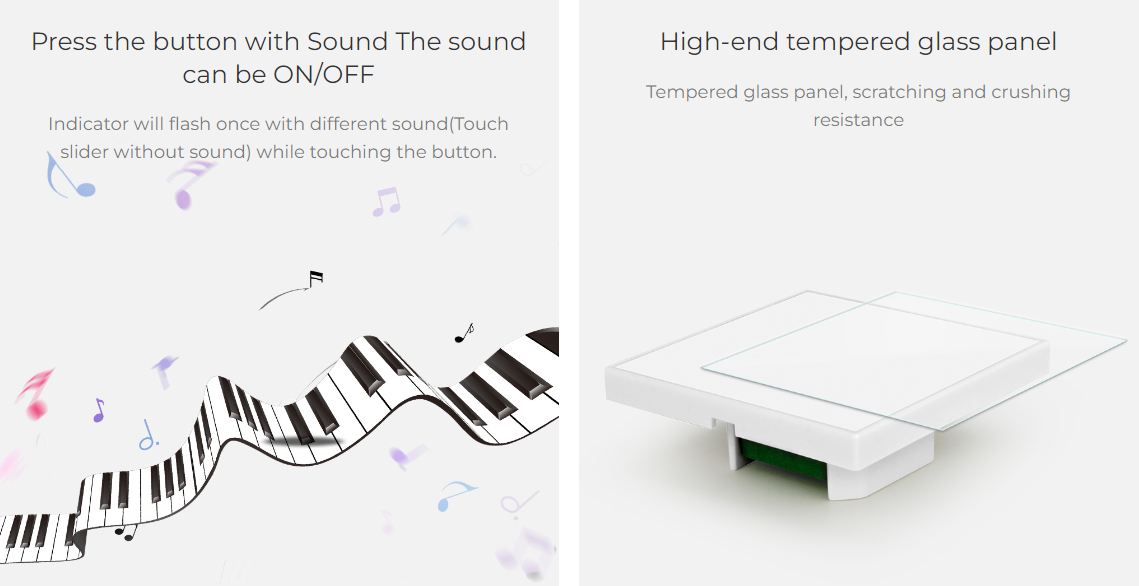 Press the button with Sound The sound can be ON/OFF

Indicator will flash once with different sound(Touch slider without sound) while touching the button.

High-end tempered glass panel

Tempered glass panel, scratching and crushing resistance